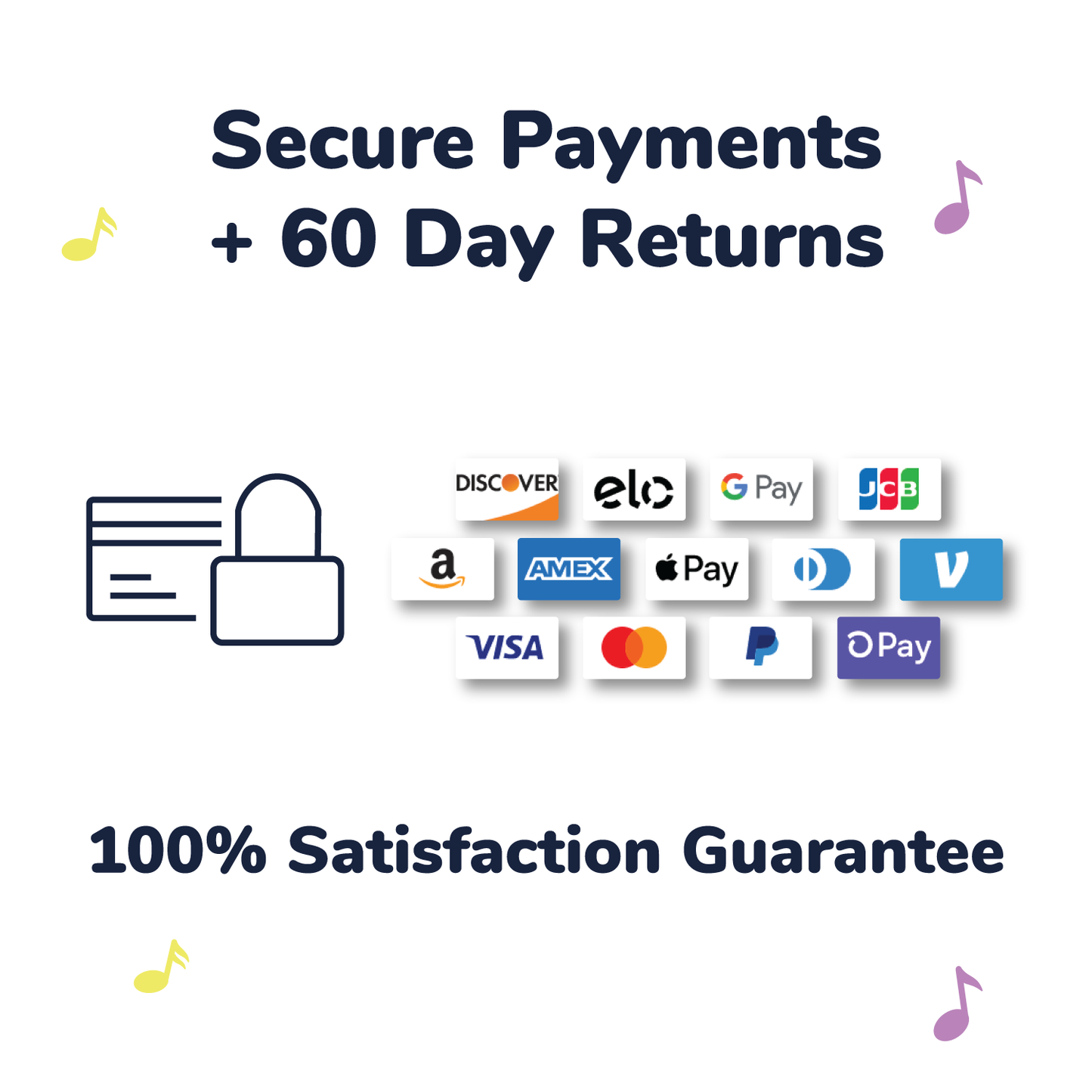 Secure Payments + 60 Day Returns

DISCOVER elo G Pay JCB
a AMEX Pay V
VISA P Pay

100% Satisfaction Guarantee